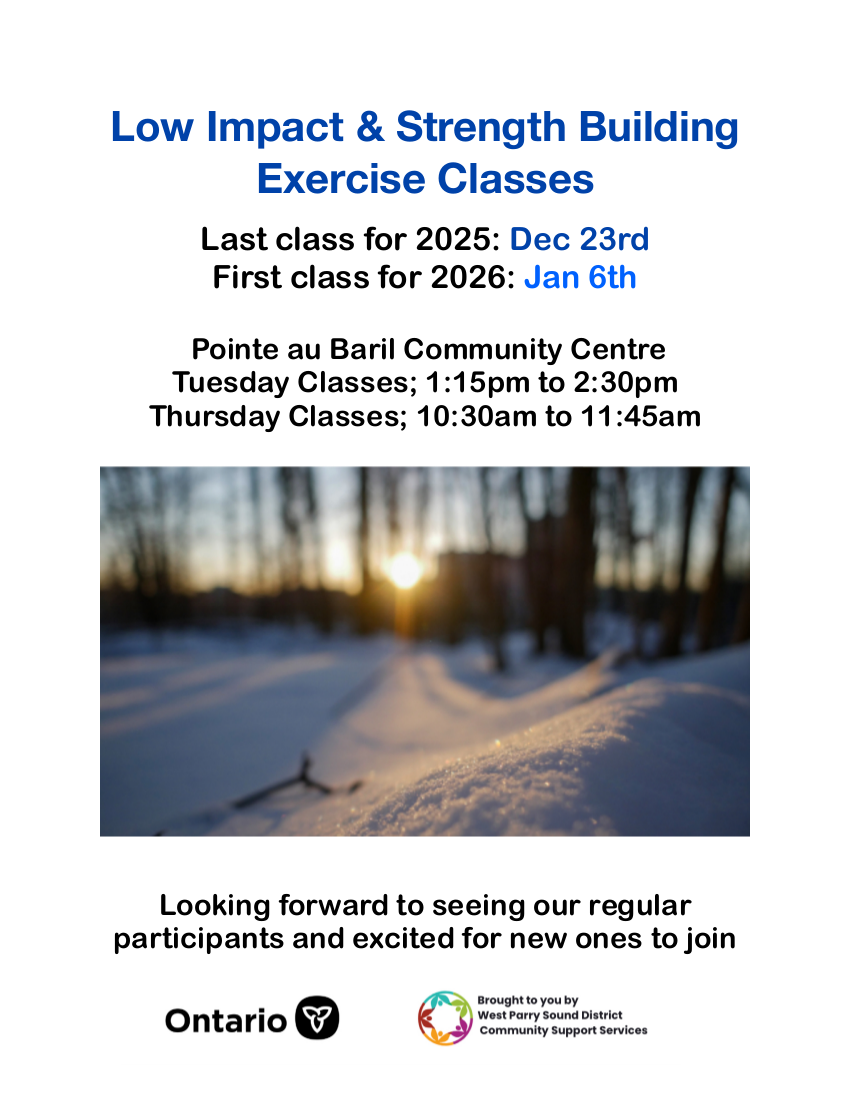 Low Impact & Strength Building Exercise Classes

Last class for 2025: Dec 23rd
First class for 2026: Jan 6th

Pointe au Baril Community Centre
Tuesday Classes; 1:15pm to 2:30pm
Thursday Classes; 10:30am to 11:45am

Looking forward to seeing our regular participants and excited for new ones to join

Ontario

Brought to you by
West Parry Sound District
Community Support Services